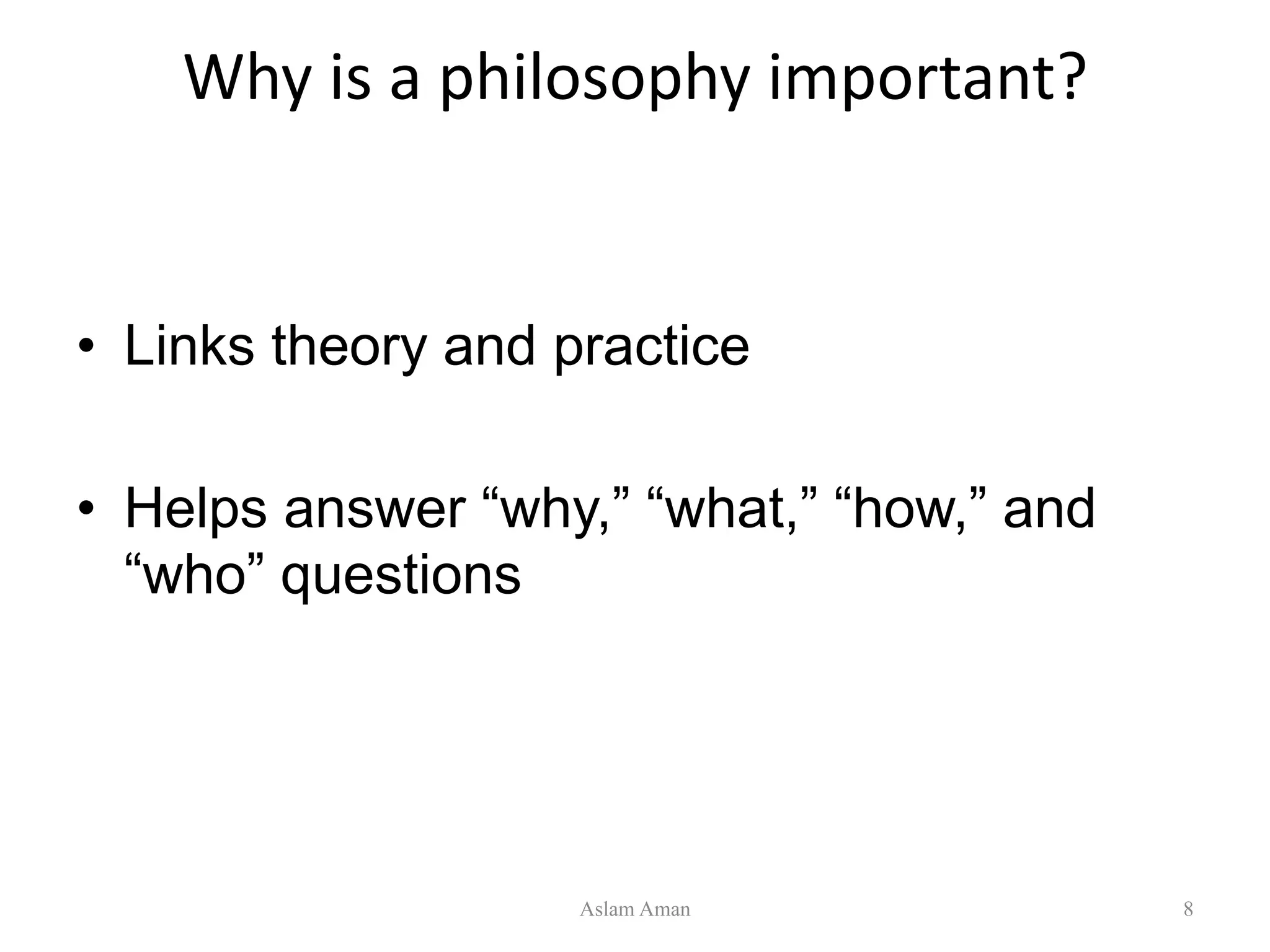 Why is a philosophy important?

• Links theory and practice

• Helps answer “why,” “what,” “how,” and “who” questions

Aslam Aman

8